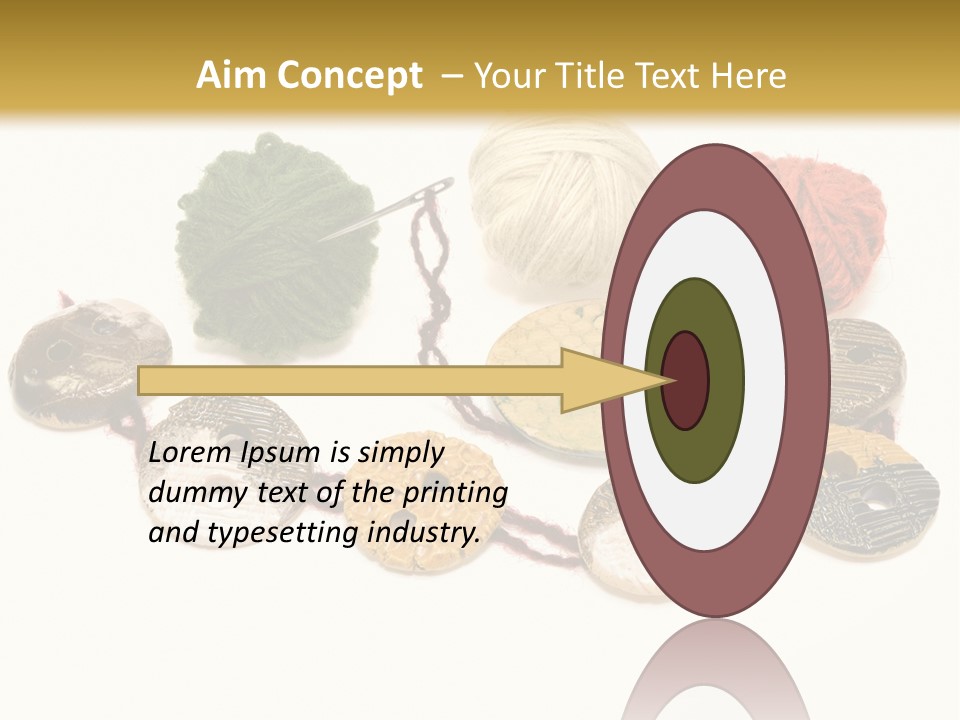 Aim Concept – Your Title Text Here

Lorem Ipsum is simply dummy text of the printing and typesetting industry.